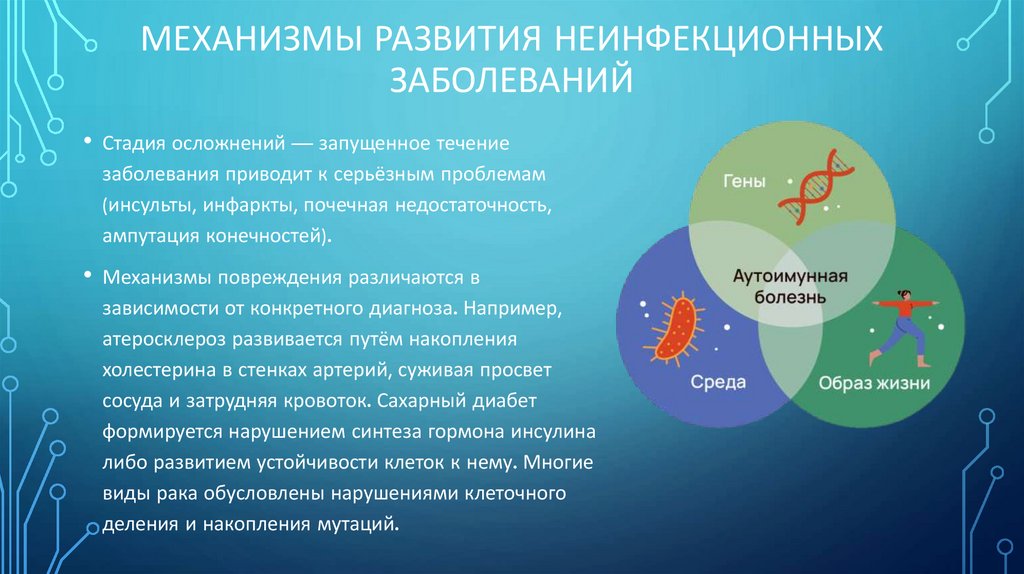 МЕХАНИЗМЫ РАЗВИТИЯ НЕИНФЕКЦИОННЫХ ЗАБОЛЕВАНИЙ

• Стадия осложнений — запущенное течение заболевания приводит к серьёзным проблемам (инсульты, инфаркты, почечная недостаточность, ампутация конечностей).

• Механизмы повреждения различаются в зависимости от конкретного диагноза. Например, атеросклероз развивается путём накопления холестерина в стенках артерий, суживая просвет сосуда и затрудняя кровоток. Сахарный диабет формируется нарушением синтеза гормона инсулина либо развитием устойчивости клеток к нему. Многие виды рака обусловлены нарушениями клеточного деления и накопления мутаций.

Гены

Аутоимунная болезнь

Среда

Образ жизни